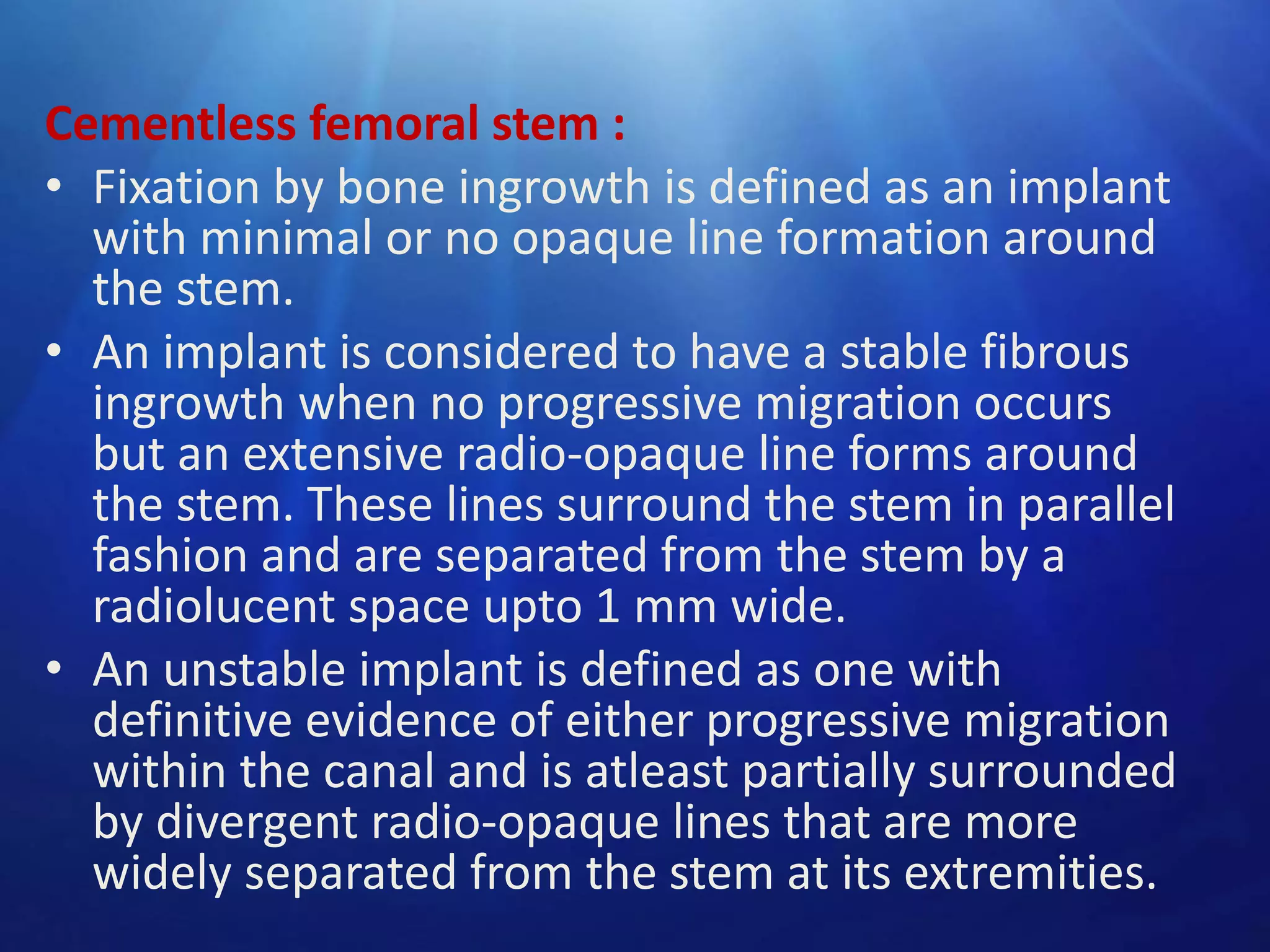 Cementless femoral stem :

• Fixation by bone ingrowth is defined as an implant with minimal or no opaque line formation around the stem.

• An implant is considered to have a stable fibrous ingrowth when no progressive migration occurs but an extensive radio-opaque line forms around the stem. These lines surround the stem in parallel fashion and are separated from the stem by a radiolucent space upto 1 mm wide.

• An unstable implant is defined as one with definitive evidence of either progressive migration within the canal and is atleast partially surrounded by divergent radio-opaque lines that are more widely separated from the stem at its extremities.